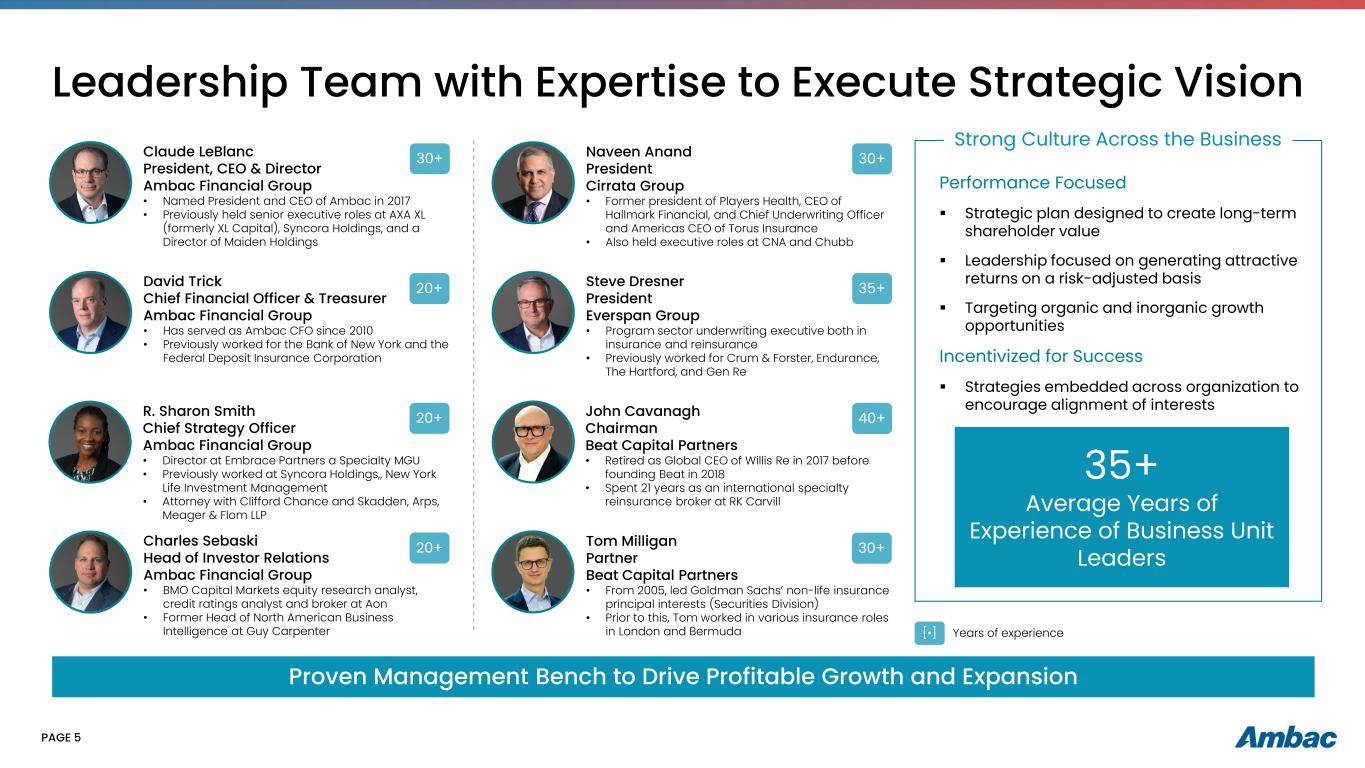 Leadership Team with Expertise to Execute Strategic Vision

Claude LeBlanc
President, CEO & Director
Ambac Financial Group
30+
• Named President and CEO of Ambac in 2017
• Previously held senior executive roles at AXA XL (formerly XL Capital), Syncora Holdings, and a Director of Maiden Holdings

David Trick
Chief Financial Officer & Treasurer
Ambac Financial Group
20+
• Has served as Ambac CFO since 2010
• Previously worked for the Bank of New York and the Federal Deposit Insurance Corporation

R. Sharon Smith
Chief Strategy Officer
Ambac Financial Group
20+
• Director at Embrace Partners a Specialty MGU
• Previously worked at Syncora Holdings,, New York Life Investment Management
• Attorney with Clifford Chance and Skadden, Arps, Meager & Flom LLP

Charles Sebaski
Head of Investor Relations
Ambac Financial Group
20+
• BMO Capital Markets equity research analyst, credit ratings analyst and broker at Aon
• Former Head of North American Business Intelligence at Guy Carpenter

Naveen Anand
President
Cirrata Group
30+
• Former president of Players Health, CEO of Hallmark Financial, and Chief Underwriting Officer and Americas CEO of Torus Insurance
• Also held executive roles at CNA and Chubb

Steve Dresner
President
Everspan Group
35+
• Program sector underwriting executive both in insurance and reinsurance
• Previously worked for Crum & Forster, Endurance, The Hartford, and Gen Re

John Cavanagh
Chairman
Beat Capital Partners
40+
• Retired as Global CEO of Willis Re in 2017 before founding Beat in 2018
• Spent 21 years as an international specialty reinsurance broker at RK Carvill

Tom Milligan
Partner
Beat Capital Partners
30+
• From 2005, led Goldman Sachs' non-life insurance principal interests (Securities Division)
• Prior to this, Tom worked in various insurance roles in London and Bermuda

Strong Culture Across the Business

Performance Focused
▪ Strategic plan designed to create long-term shareholder value
▪ Leadership focused on generating attractive returns on a risk-adjusted basis
▪ Targeting organic and inorganic growth opportunities

Incentivized for Success
▪ Strategies embedded across organization to encourage alignment of interests

35+
Average Years of Experience of Business Unit Leaders

[•] Years of experience

Proven Management Bench to Drive Profitable Growth and Expansion

PAGE 5

Ambac